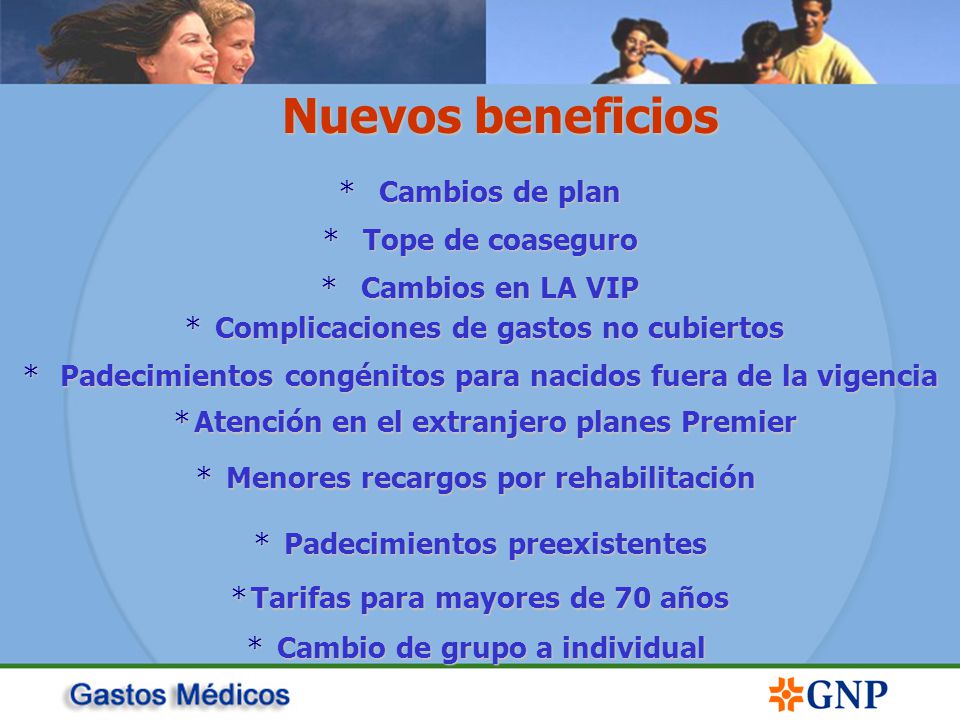 Nuevos beneficios

* Cambios de plan

* Tope de coaseguro

* Cambios en LA VIP

* Complicaciones de gastos no cubiertos

* Padecimientos congénitos para nacidos fuera de la vigencia

*Atención en el extranjero planes Premier

* Menores recargos por rehabilitación

* Padecimientos preexistentes

*Tarifas para mayores de 70 años

* Cambio de grupo a individual

Gastos Médicos

GNP